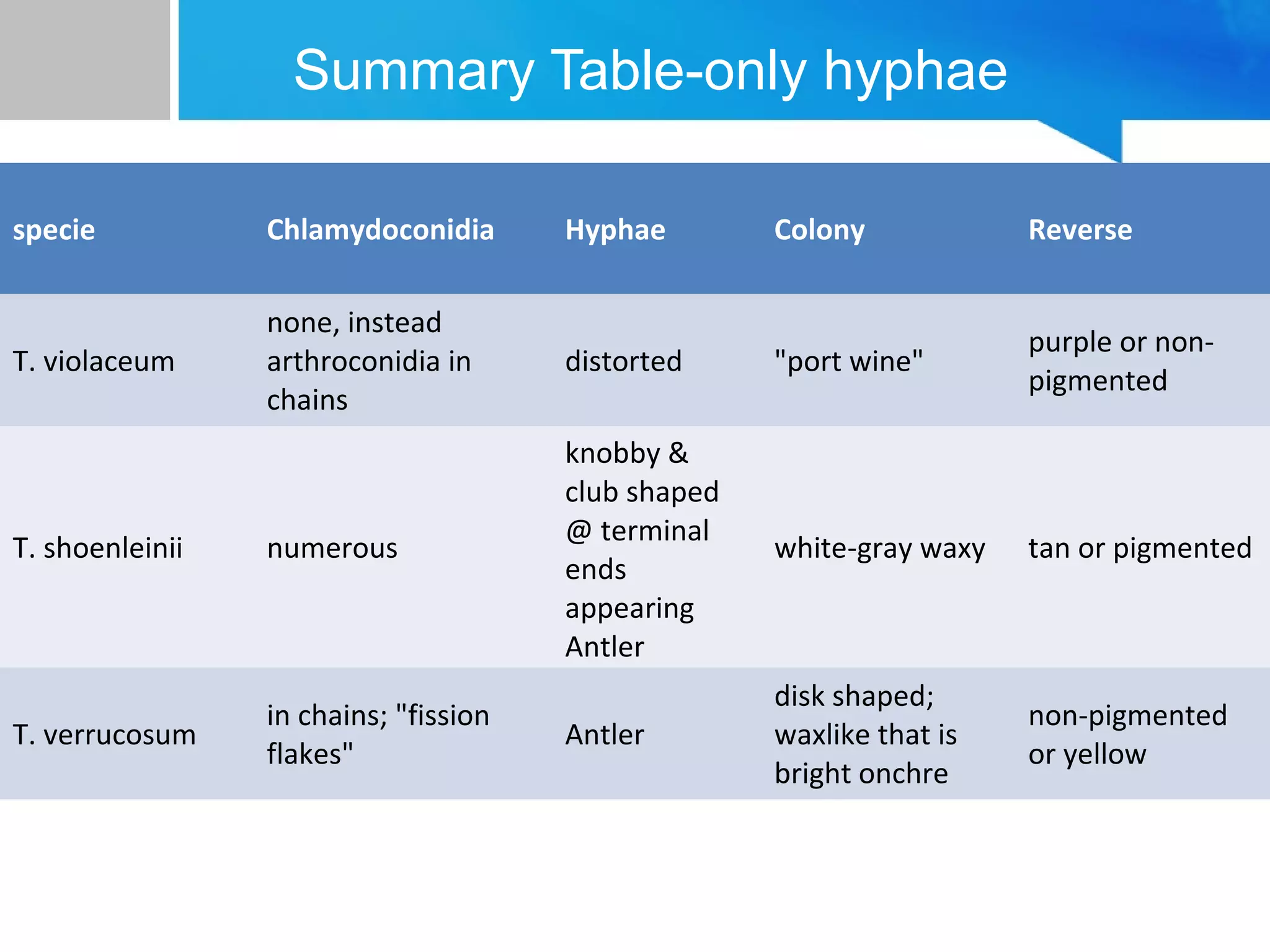 Summary Table-only hyphae

| specie | Chlamydoconidia | Hyphae | Colony | Reverse |
|---|---|---|---|---|
| T. violaceum | none, instead arthroconidia in chains | distorted | "port wine" | purple or non-pigmented |
| T. shoenleinii | numerous | knobby & club shaped @ terminal ends appearing Antler | white-gray waxy | tan or pigmented |
| T. verrucosum | in chains; "fission flakes" | Antler | disk shaped; waxlike that is bright onchre | non-pigmented or yellow |